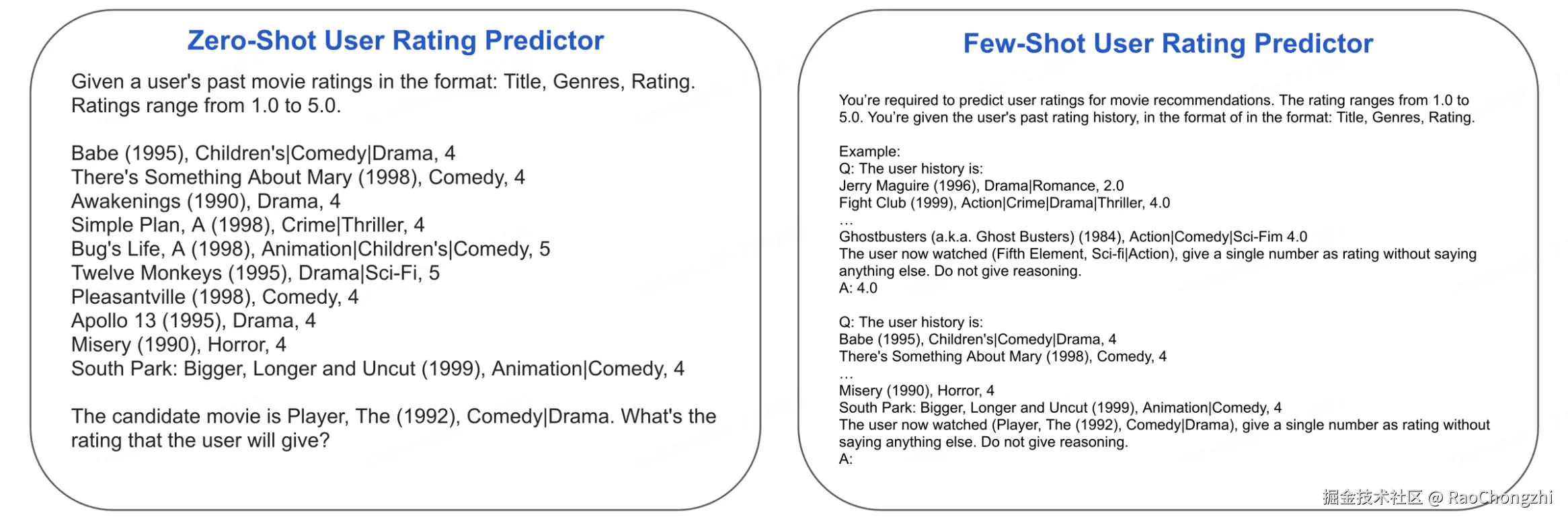 Zero-Shot User Rating Predictor

Given a user's past movie ratings in the format: Title, Genres, Rating. Ratings range from 1.0 to 5.0.

Babe (1995), Children's|Comedy|Drama, 4
There's Something About Mary (1998), Comedy, 4
Awakenings (1990), Drama, 4
Simple Plan, A (1998), Crime|Thriller, 4
Bug's Life, A (1998), Animation|Children's|Comedy, 5
Twelve Monkeys (1995), Drama|Sci-Fi, 5
Pleasantville (1998), Comedy, 4
Apollo 13 (1995), Drama, 4
Misery (1990), Horror, 4
South Park: Bigger, Longer and Uncut (1999), Animation|Comedy, 4

The candidate movie is Player, The (1992), Comedy|Drama. What's the rating that the user will give?

Few-Shot User Rating Predictor

You're required to predict user ratings for movie recommendations. The rating ranges from 1.0 to 5.0. You're given the user's past rating history, in the format of in the format: Title, Genres, Rating.

Example:
Q: The user history is:
Jerry Maguire (1996), Drama|Romance, 2.0
Fight Club (1999), Action|Crime|Drama|Thriller, 4.0
...
Ghostbusters (a.k.a. Ghost Busters) (1984), Action|Comedy|Sci-Fim 4.0
The user now watched (Fifth Element, Sci-fi|Action), give a single number as rating without saying anything else. Do not give reasoning.
A: 4.0

Q: The user history is:
Babe (1995), Children's|Comedy|Drama, 4
There's Something About Mary (1998), Comedy, 4
...
Misery (1990), Horror, 4
South Park: Bigger, Longer and Uncut (1999), Animation|Comedy, 4
The user now watched (Player, The (1992), Comedy|Drama), give a single number as rating without saying anything else. Do not give reasoning.
A:

掘金技术社区 @ RaoChongzhi